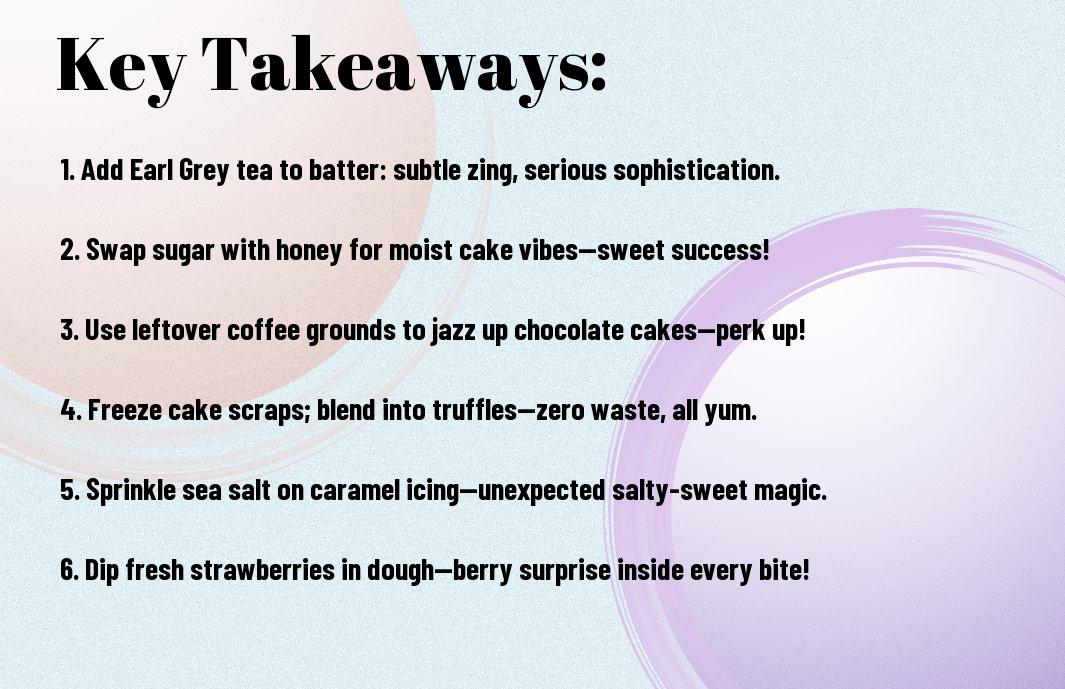 Key Takeaways:

1. Add Earl Grey tea to batter: subtle zing, serious sophistication.

2. Swap sugar with honey for moist cake vibes—sweet success!

3. Use leftover coffee grounds to jazz up chocolate cakes—perk up!

4. Freeze cake scraps; blend into truffles—zero waste, all yum.

5. Sprinkle sea salt on caramel icing—unexpected salty-sweet magic.

6. Dip fresh strawberries in dough—berry surprise inside every bite!